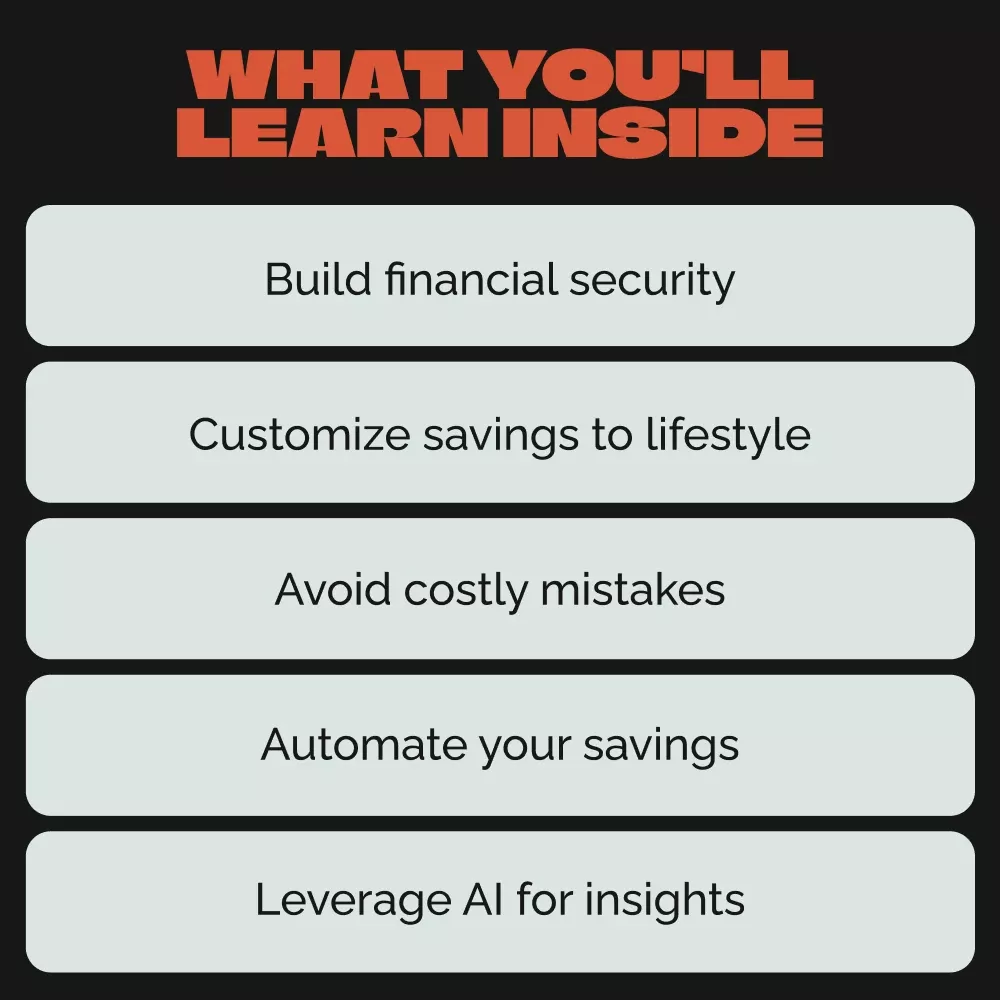 WHAT YOU'LL LEARN INSIDE

Build financial security

Customize savings to lifestyle

Avoid costly mistakes

Automate your savings

Leverage AI for insights